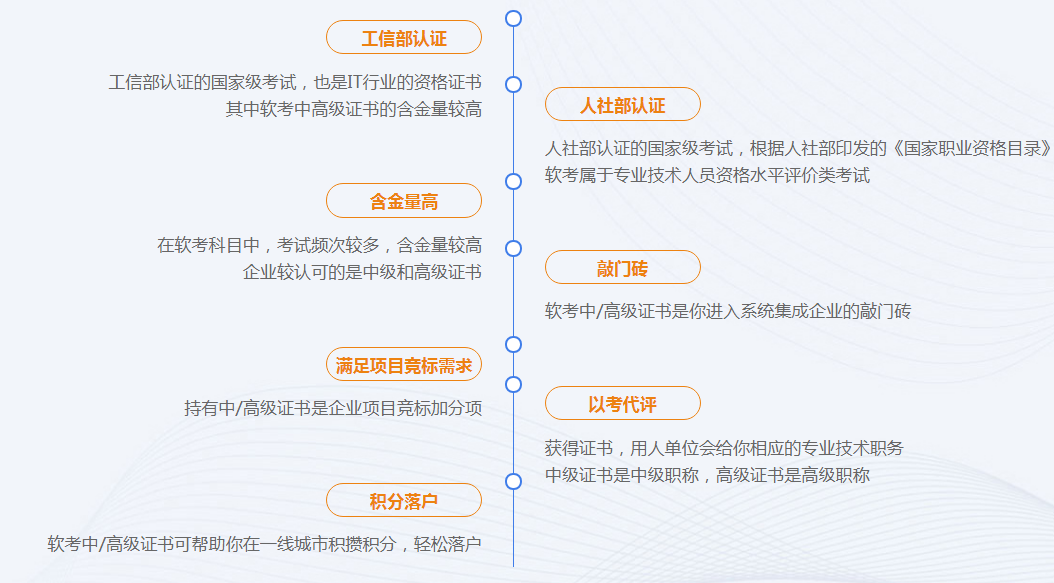 工信部认证

工信部认证的国家级考试，也是IT行业的资格证书
其中软考中高级证书的含金量较高

人社部认证

人社部认证的国家级考试，根据人社部印发的《国家职业资格目录》
软考属于专业技术人员资格水平评价类考试

含金量高

在软考科目中，考试频次较多，含金量较高
企业较认可的是中级和高级证书

敲门砖

软考中/高级证书是你进入系统集成企业的敲门砖

满足项目竞标需求

持有中/高级证书是企业项目竞标加分项

以考代评

获得证书，用人单位会给你相应的专业技术职务
中级证书是中级职称，高级证书是高级职称

积分落户

软考中/高级证书可帮助你在一线城市积攒积分，轻松落户